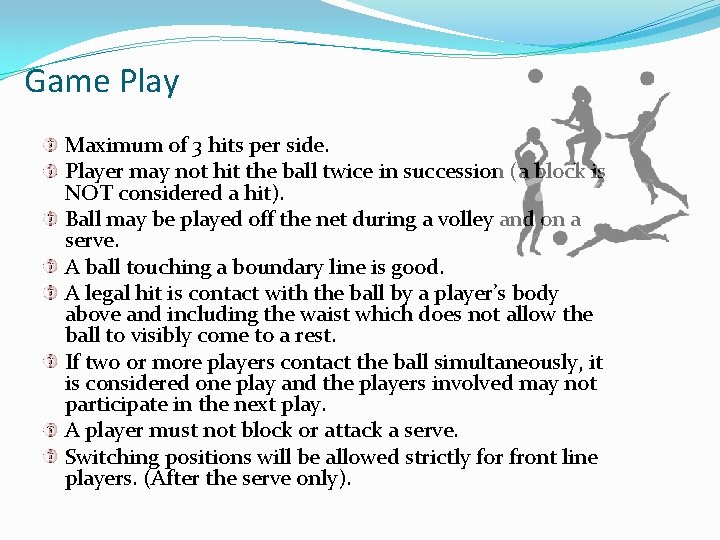 Game Play

Maximum of 3 hits per side.

Player may not hit the ball twice in succession (a block is NOT considered a hit).

Ball may be played off the net during a volley and on a serve.

A ball touching a boundary line is good.

A legal hit is contact with the ball by a player's body above and including the waist which does not allow the ball to visibly come to a rest.

If two or more players contact the ball simultaneously, it is considered one play and the players involved may not participate in the next play.

A player must not block or attack a serve.

Switching positions will be allowed strictly for front line players. (After the serve only).